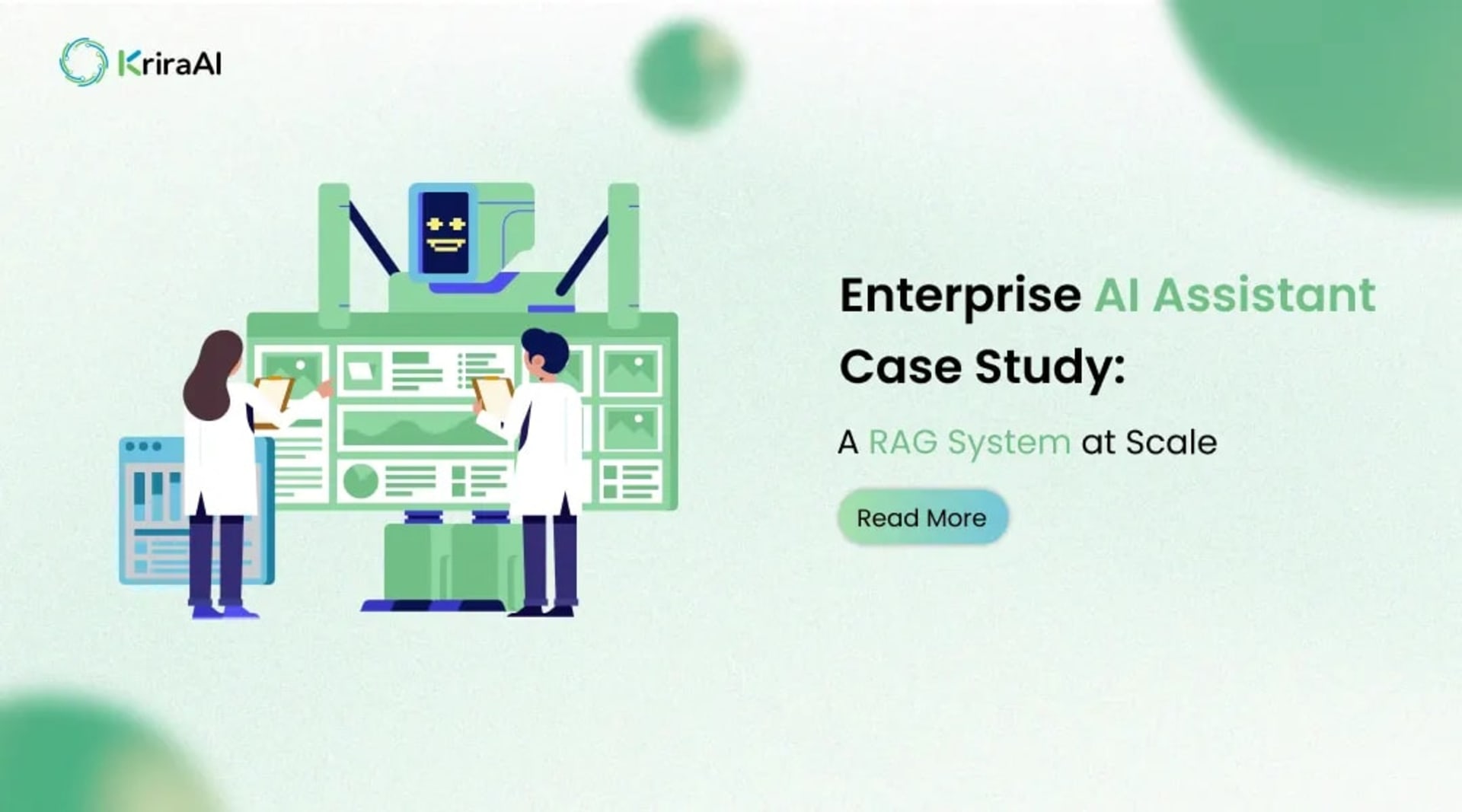 KriraAI

Enterprise AI Assistant Case Study:

A RAG System at Scale

Read More